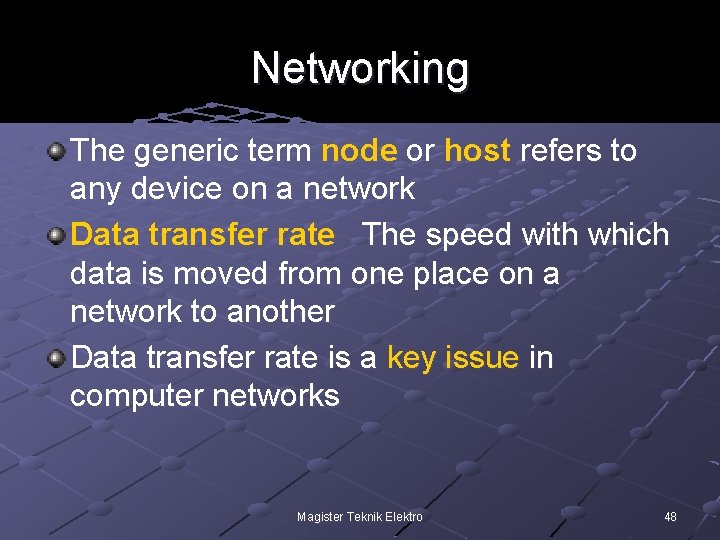 Networking

The generic term node or host refers to any device on a network

Data transfer rate The speed with which data is moved from one place on a network to another

Data transfer rate is a key issue in computer networks

Magister Teknik Elektro

48